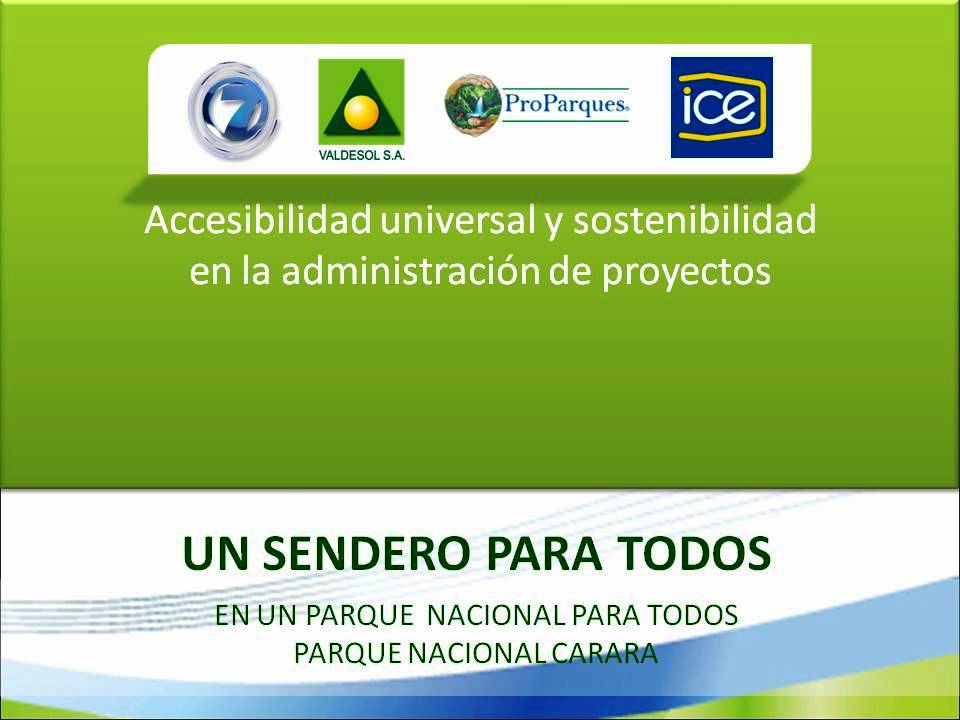 7

VALDESOL S.A.

ProParques

ice

Accesibilidad universal y sostenibilidad en la administración de proyectos

UN SENDERO PARA TODOS

EN UN PARQUE NACIONAL PARA TODOS
PARQUE NACIONAL CARARA